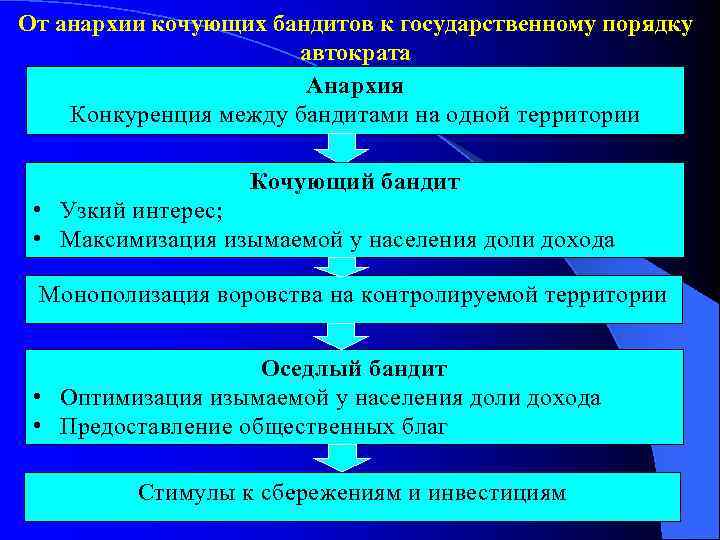 От анархии кочующих бандитов к государственному порядку автократа

Анархия
Конкуренция между бандитами на одной территории

Кочующий бандит
• Узкий интерес;
• Максимизация изымаемой у населения доли дохода

Монополизация воровства на контролируемой территории

Оседлый бандит
• Оптимизация изымаемой у населения доли дохода
• Предоставление общественных благ

Стимулы к сбережениям и инвестициям